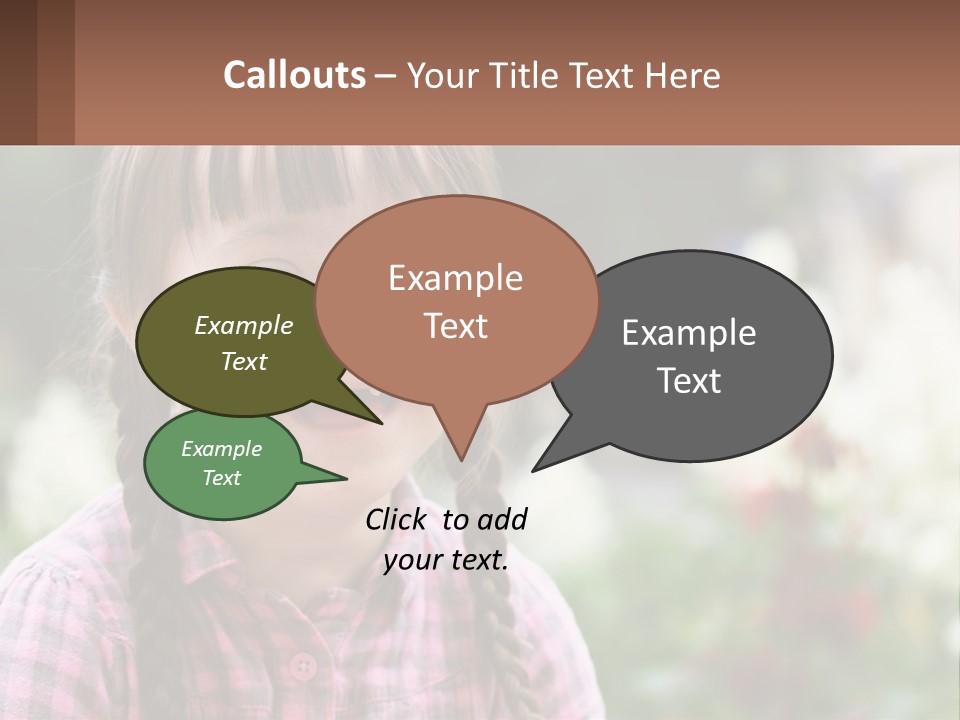 Callouts – Your Title Text Here

Example Text

Example Text

Example Text

Example Text

Click to add your text.